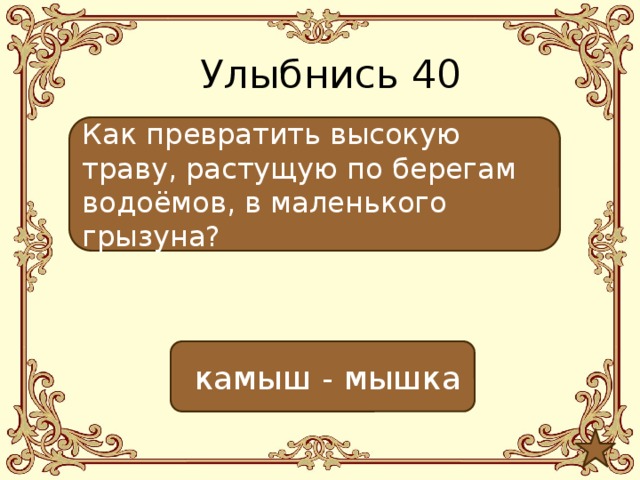 Улыбнись 40

Как превратить высокую траву, растущую по берегам водоёмов, в маленького грызуна?

камыш - мышка